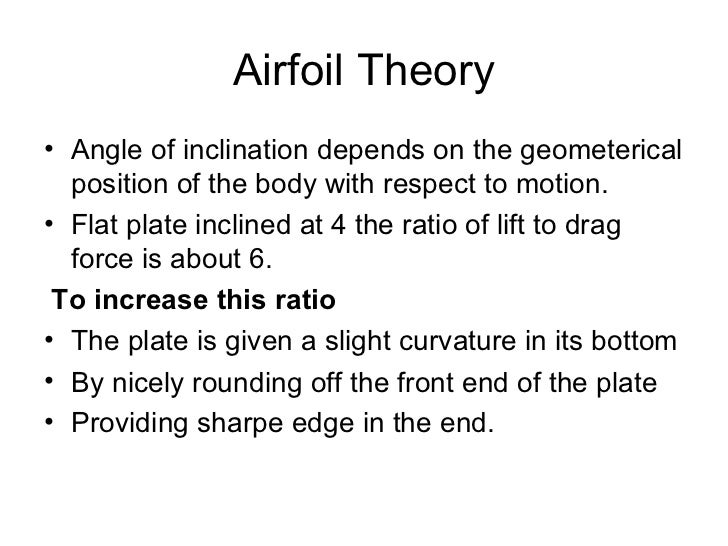 Airfoil Theory

• Angle of inclination depends on the geometerical position of the body with respect to motion.
• Flat plate inclined at 4 the ratio of lift to drag force is about 6.

To increase this ratio
• The plate is given a slight curvature in its bottom
• By nicely rounding off the front end of the plate
• Providing sharpe edge in the end.